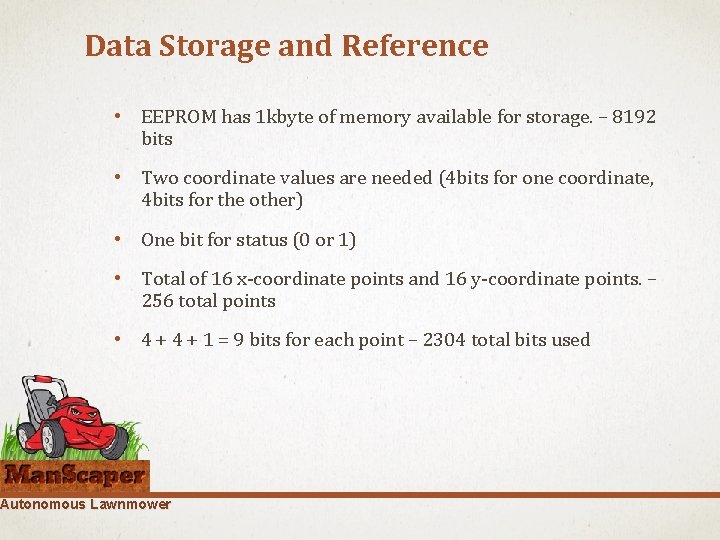 Data Storage and Reference

• EEPROM has 1kbyte of memory available for storage. – 8192 bits

• Two coordinate values are needed (4bits for one coordinate, 4bits for the other)

• One bit for status (0 or 1)

• Total of 16 x-coordinate points and 16 y-coordinate points. – 256 total points

• 4 + 4 + 1 = 9 bits for each point – 2304 total bits used

ManScaper
Autonomous Lawnmower